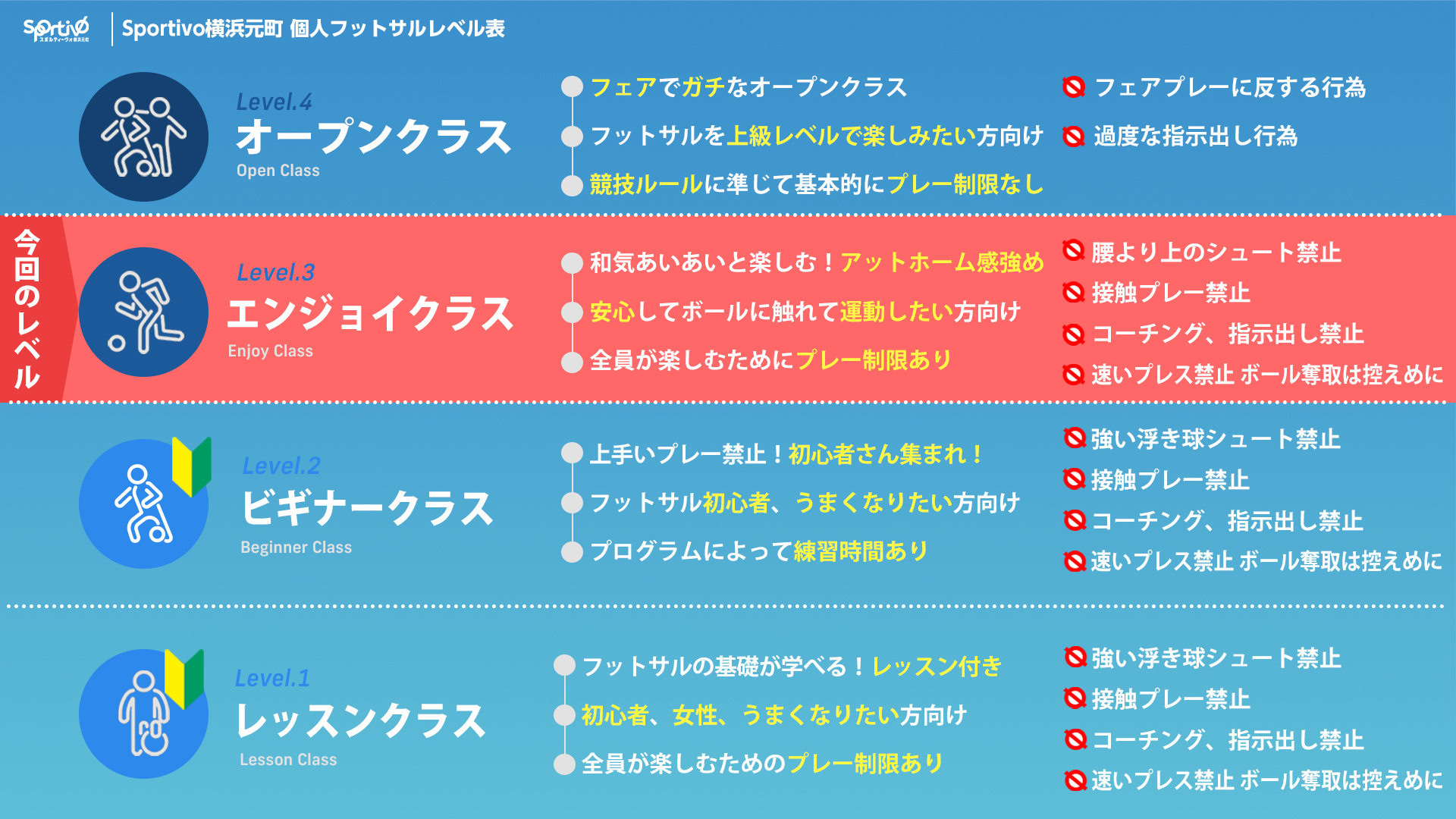 Sportivo スポルティーヴォ横浜元町

Sportivo横浜元町 個人フットサルレベル表

Level.4
オープンクラス
Open Class

フェアでガチなオープンクラス
フットサルを上級レベルで楽しみたい方向け
競技ルールに準じて基本的にプレー制限なし

フェアプレーに反する行為
過度な指示出し行為

今回のレベル

Level.3
エンジョイクラス
Enjoy Class

和気あいあいと楽しむ！アットホーム感強め
安心してボールに触れて運動したい方向け
全員が楽しむためにプレー制限あり

腰より上のシュート禁止
接触プレー禁止
コーチング、指示出し禁止
速いプレス禁止 ボール奪取は控えめに

Level.2
ビギナークラス
Beginner Class

上手いプレー禁止！初心者さん集まれ！
フットサル初心者、うまくなりたい方向け
プログラムによって練習時間あり

強い浮き球シュート禁止
接触プレー禁止
コーチング、指示出し禁止
速いプレス禁止 ボール奪取は控えめに

Level.1
レッスンクラス
Lesson Class

フットサルの基礎が学べる！レッスン付き
初心者、女性、うまくなりたい方向け
全員が楽しむためのプレー制限あり

強い浮き球シュート禁止
接触プレー禁止
コーチング、指示出し禁止
速いプレス禁止 ボール奪取は控えめに